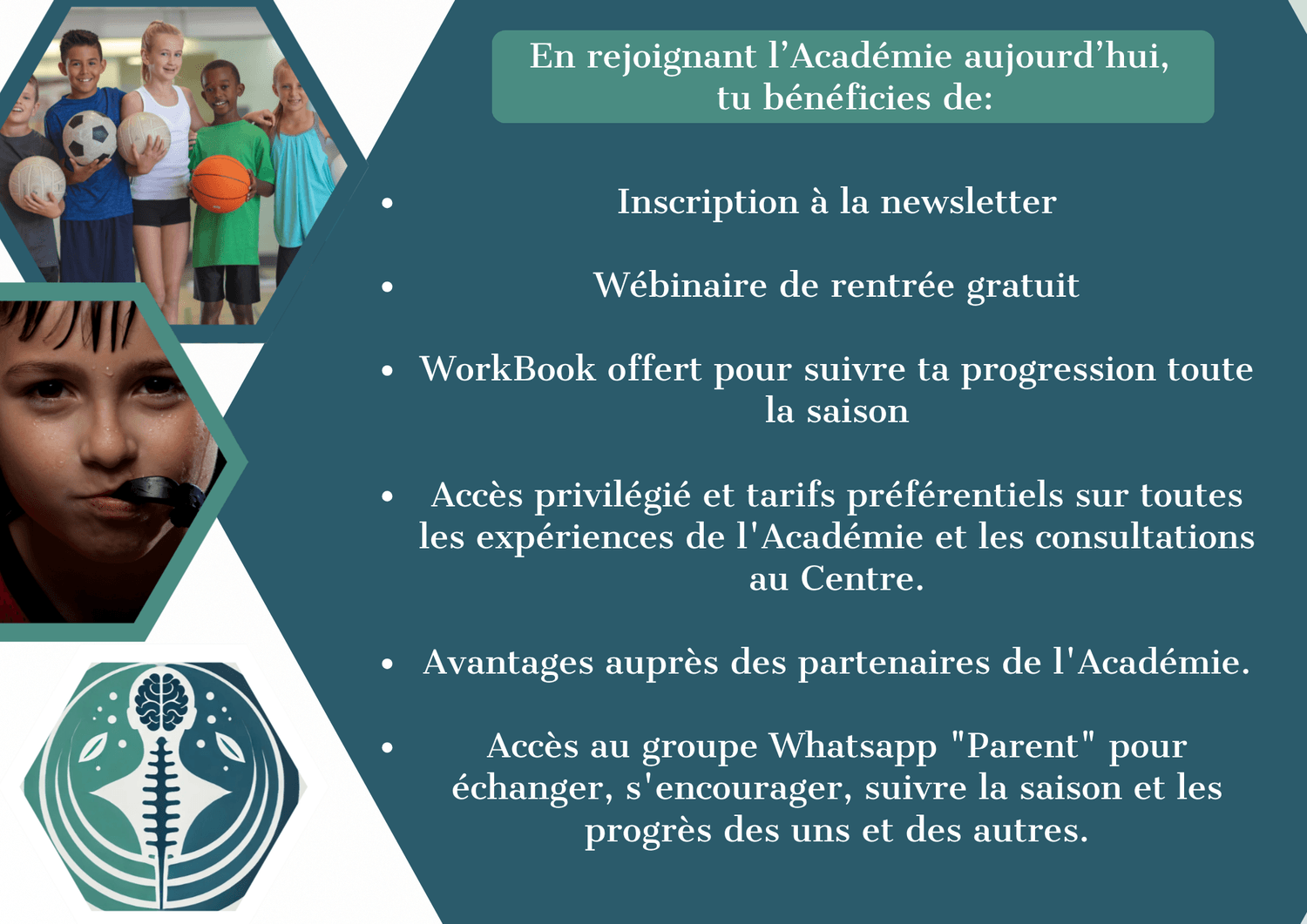 En rejoignant l'Académie aujourd'hui, tu bénéficies de:

• Inscription à la newsletter

• Wébinaire de rentrée gratuit

• WorkBook offert pour suivre ta progression toute la saison

• Accès privilégié et tarifs préférentiels sur toutes les expériences de l'Académie et les consultations au Centre.

• Avantages auprès des partenaires de l'Académie.

• Accès au groupe Whatsapp "Parent" pour échanger, s'encourager, suivre la saison et les progrès des uns et des autres.